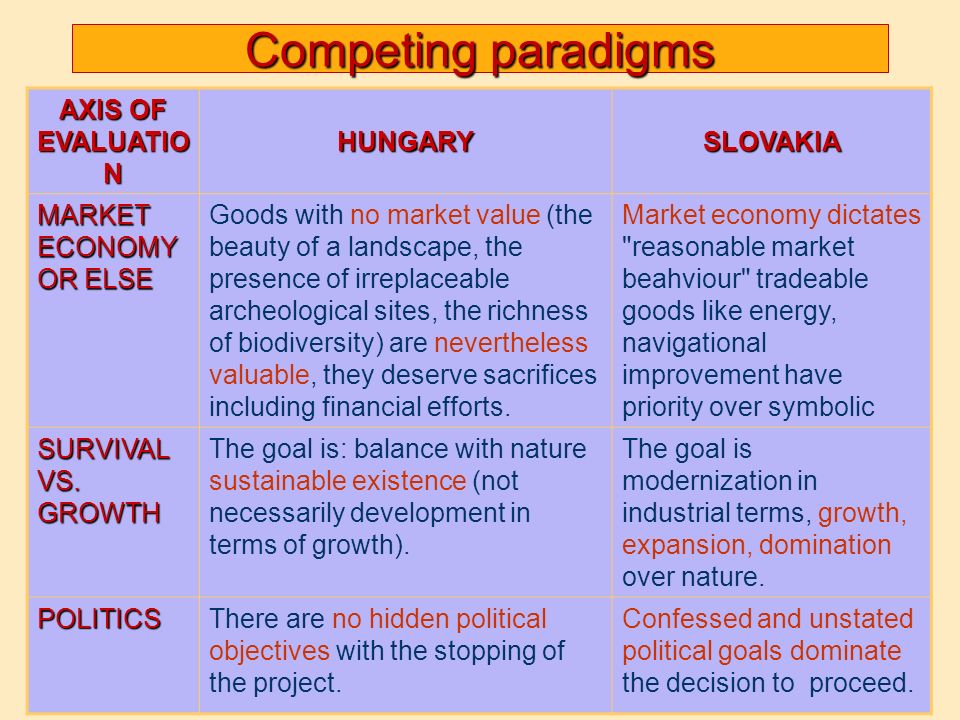 Competing paradigms

| AXIS OF EVALUATION | HUNGARY | SLOVAKIA |
|---|---|---|
| MARKET ECONOMY OR ELSE | Goods with no market value (the beauty of a landscape, the presence of irreplaceable archeological sites, the richness of biodiversity) are nevertheless valuable, they deserve sacrifices including financial efforts. | Market economy dictates "reasonable market beahviour" tradeable goods like energy, navigational improvement have priority over symbolic |
| SURVIVAL VS. GROWTH | The goal is: balance with nature sustainable existence (not necessarily development in terms of growth). | The goal is modernization in industrial terms, growth, expansion, domination over nature. |
| POLITICS | There are no hidden political objectives with the stopping of the project. | Confessed and unstated political goals dominate the decision to proceed. |